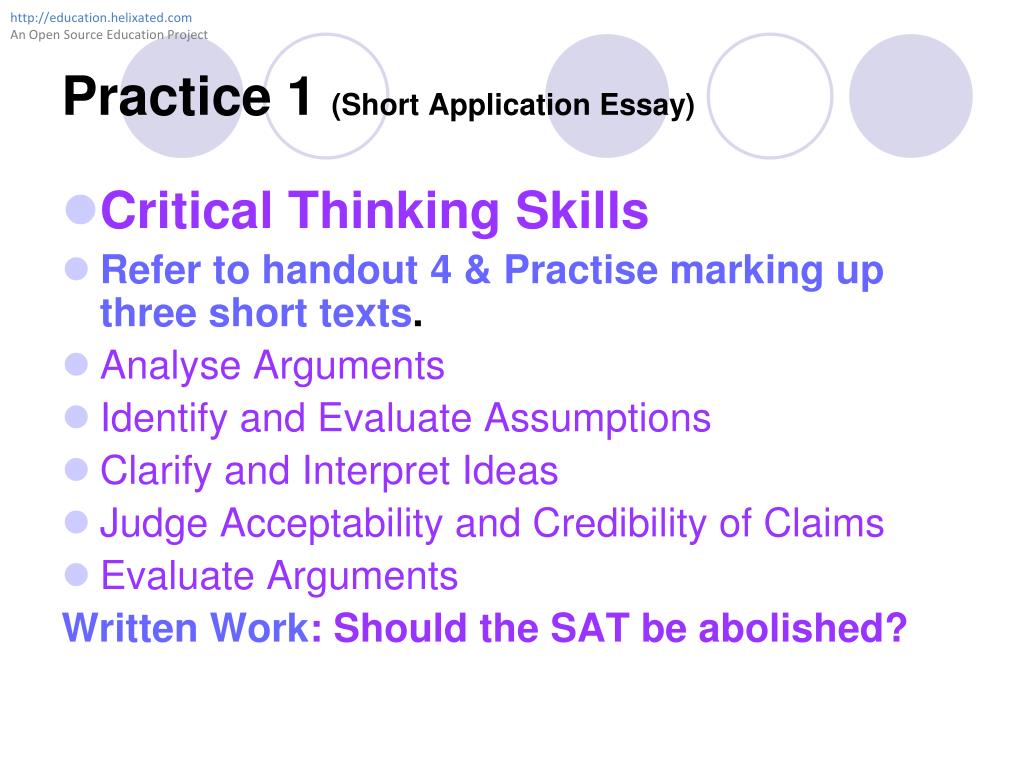 http://education.helixated.com
An Open Source Education Project

Practice 1 (Short Application Essay)

Critical Thinking Skills
Refer to handout 4 & Practise marking up three short texts.
Analyse Arguments
Identify and Evaluate Assumptions
Clarify and Interpret Ideas
Judge Acceptability and Credibility of Claims
Evaluate Arguments
Written Work: Should the SAT be abolished?